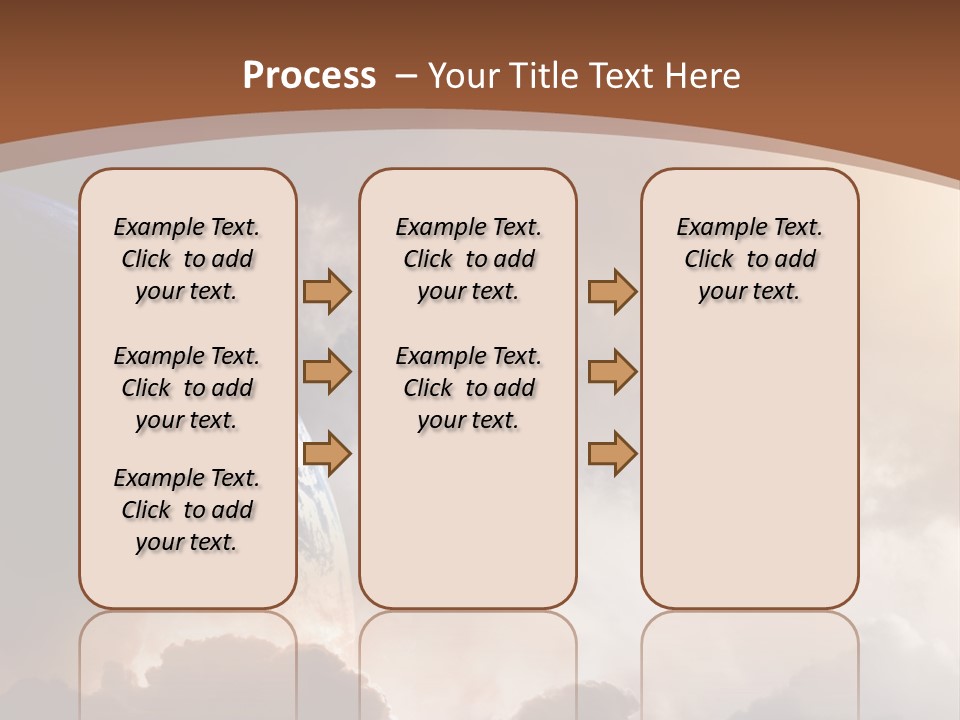 Process – Your Title Text Here

Example Text. Click to add your text.

Example Text. Click to add your text.

Example Text. Click to add your text.

Example Text. Click to add your text.

Example Text. Click to add your text.

Example Text. Click to add your text.